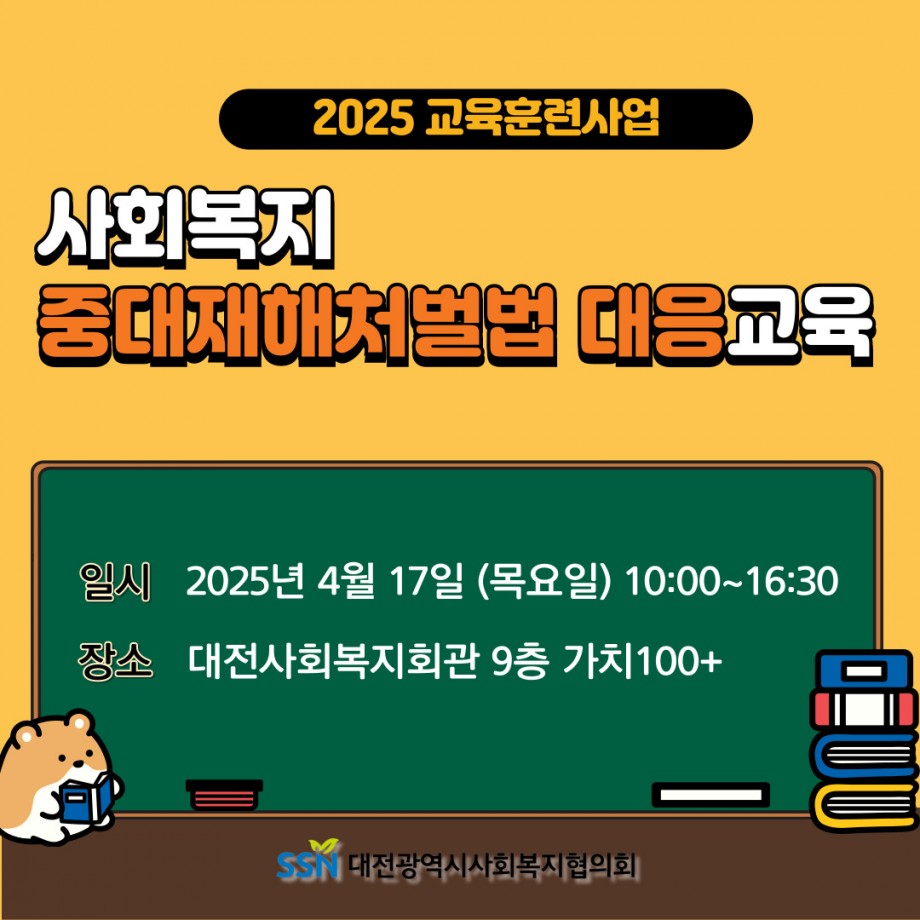 2025 교육훈련사업

사회복지
중대재해처벌법 대응교육

일시 2025년 4월 17일 (목요일) 10:00~16:30

장소 대전사회복지회관 9층 가치100+

SSN 대전광역시사회복지협의회